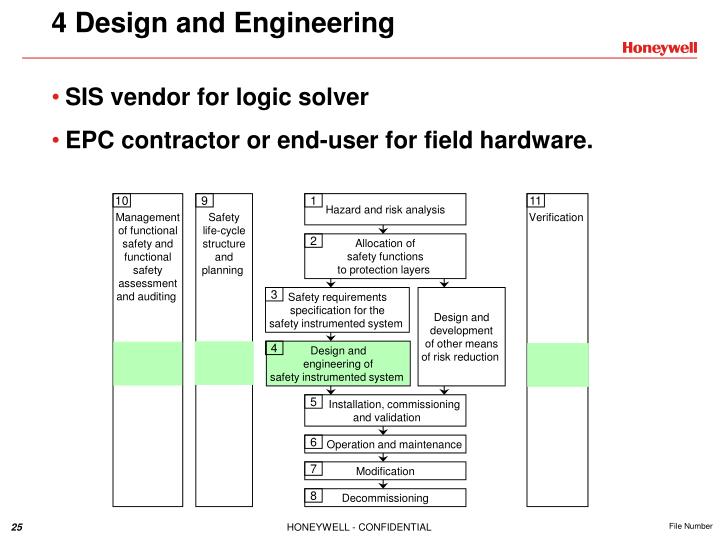 4 Design and Engineering

Honeywell

• SIS vendor for logic solver
• EPC contractor or end-user for field hardware.

10
Management of functional safety and functional safety assessment and auditing

9
Safety life-cycle structure and planning

1
Hazard and risk analysis

2
Allocation of safety functions to protection layers

3
Safety requirements specification for the safety instrumented system

Design and development of other means of risk reduction

4
Design and engineering of safety instrumented system

5
Installation, commissioning and validation

6
Operation and maintenance

7
Modification

8
Decommissioning

11
Verification

25 HONEYWELL - CONFIDENTIAL File Number